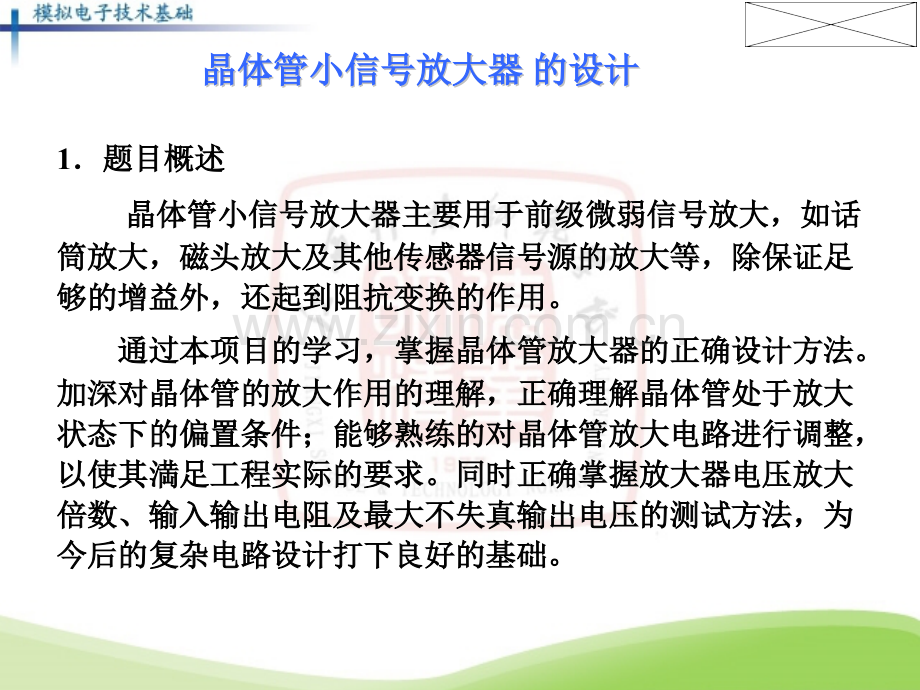 模拟电子技术基础

晶体管小信号放大器 的设计

1．题目概述

晶体管小信号放大器主要用于前级微弱信号放大，如话筒放大，磁头放大及其他传感器信号源的放大等，除保证足够的增益外，还起到阻抗变换的作用。

通过本项目的学习，掌握晶体管放大器的正确设计方法。加深对晶体管的放大作用的理解，正确理解晶体管处于放大状态下的偏置条件；能够熟练的对晶体管放大电路进行调整，以使其满足工程实际的要求。同时正确掌握放大器电压放大倍数、输入输出电阻及最大不失真输出电压的测试方法，为今后的复杂电路设计打下良好的基础。

www.zixin.com.cn